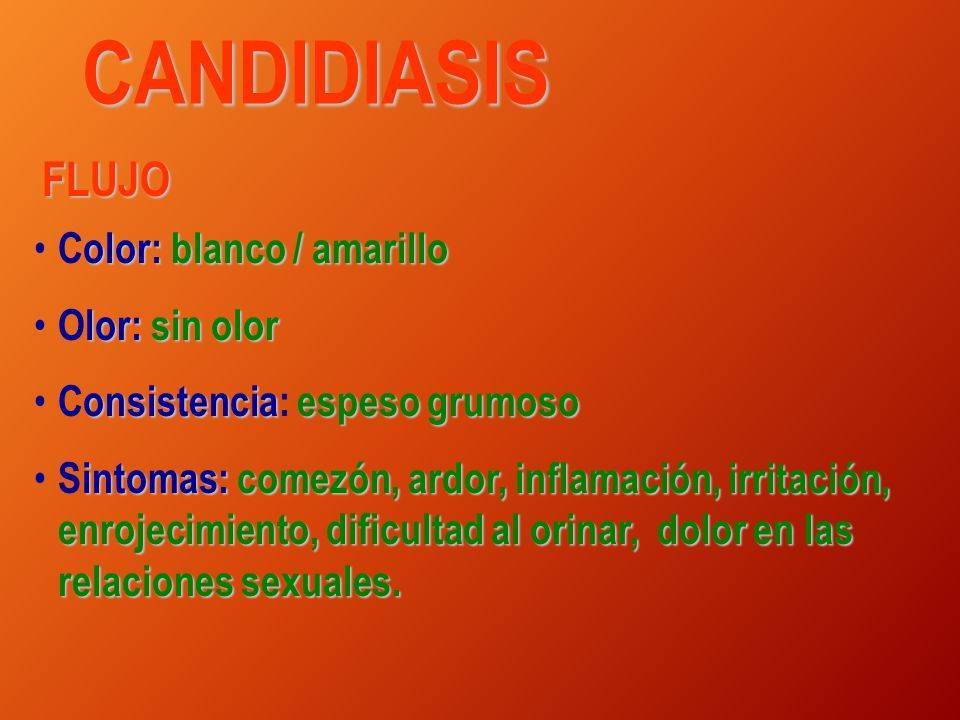 CANDIDIASIS

FLUJO

• Color: blanco / amarillo

• Olor: sin olor

• Consistencia: espeso grumoso

• Sintomas: comezón, ardor, inflamación, irritación, enrojecimiento, dificultad al orinar, dolor en las relaciones sexuales.